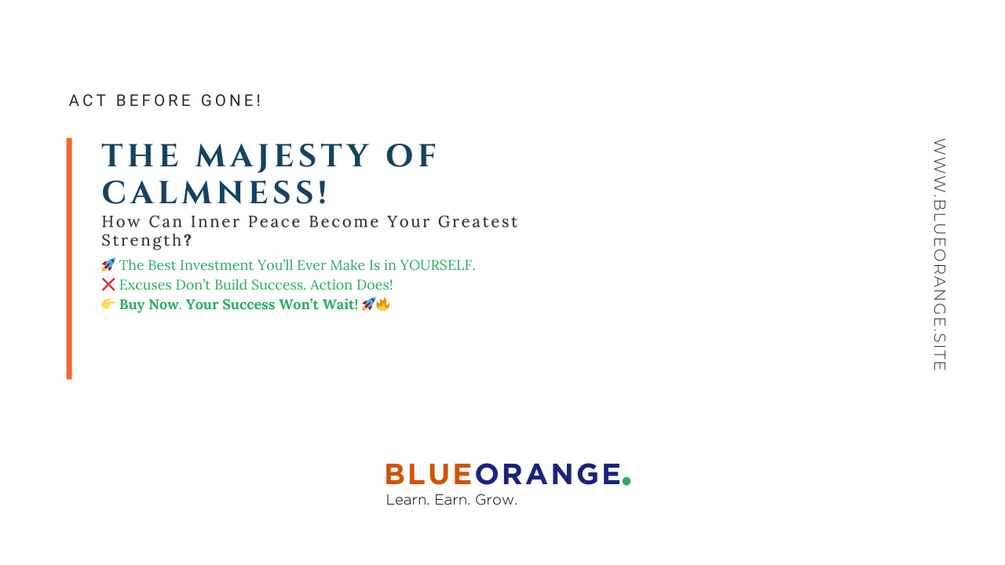 ACT BEFORE GONE!

THE MAJESTY OF CALMNESS!

How Can Inner Peace Become Your Greatest Strength?

🚀 The Best Investment You'll Ever Make Is in YOURSELF.
❌ Excuses Don't Build Success. Action Does!
👉 Buy Now. Your Success Won't Wait! 🚀🔥

WWW.BLUEORANGE.SITE

BLUEORANGE.
Learn. Earn. Grow.